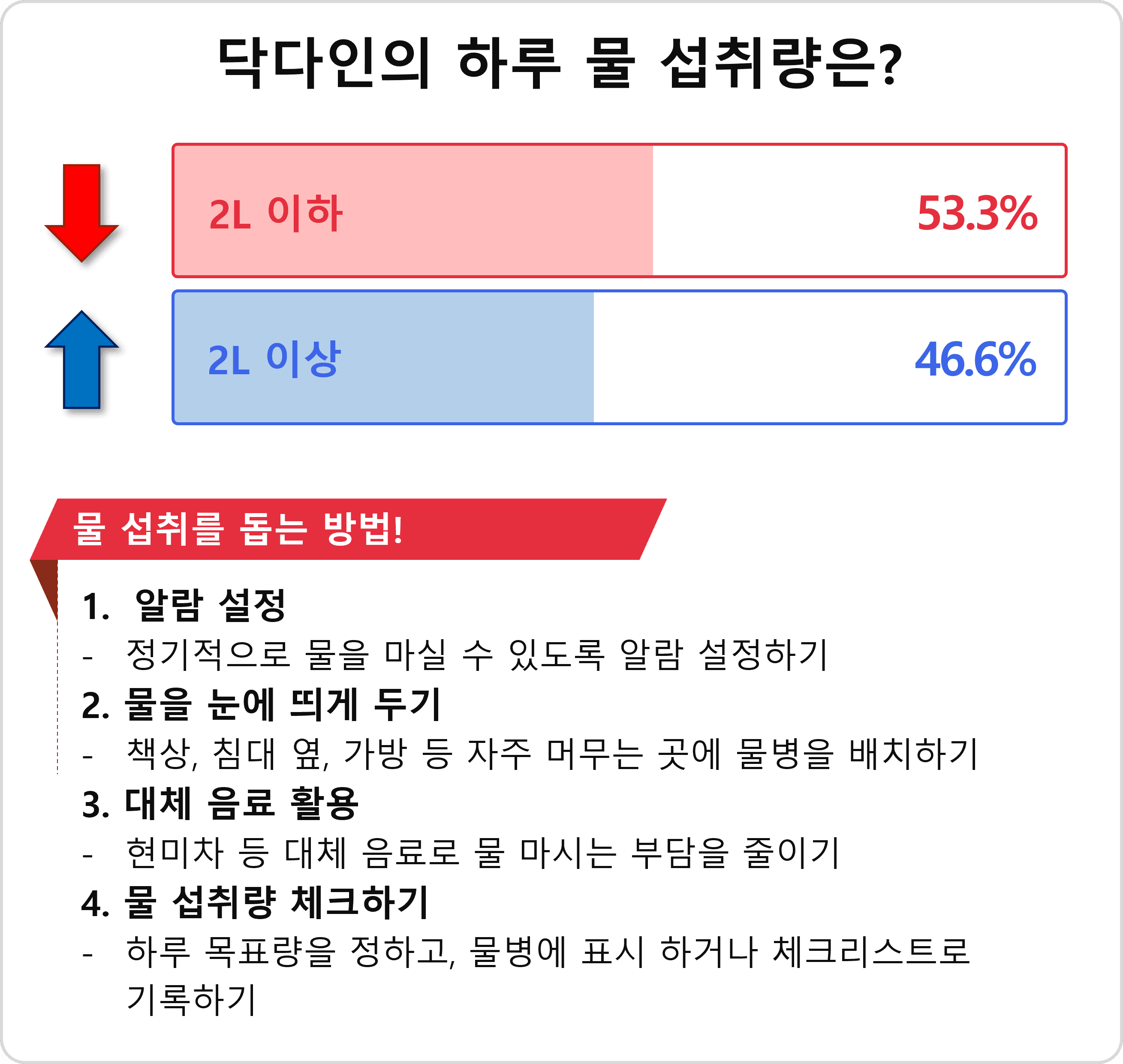 닥다인의 하루 물 섭취량은?

2L 이하 53.3%

2L 이상 46.6%

물 섭취를 돕는 방법!

1. 알람 설정
- 정기적으로 물을 마실 수 있도록 알람 설정하기
2. 물을 눈에 띄게 두기
- 책상, 침대 옆, 가방 등 자주 머무는 곳에 물병을 배치하기
3. 대체 음료 활용
- 현미차 등 대체 음료로 물 마시는 부담을 줄이기
4. 물 섭취량 체크하기
- 하루 목표량을 정하고, 물병에 표시 하거나 체크리스트로 기록하기